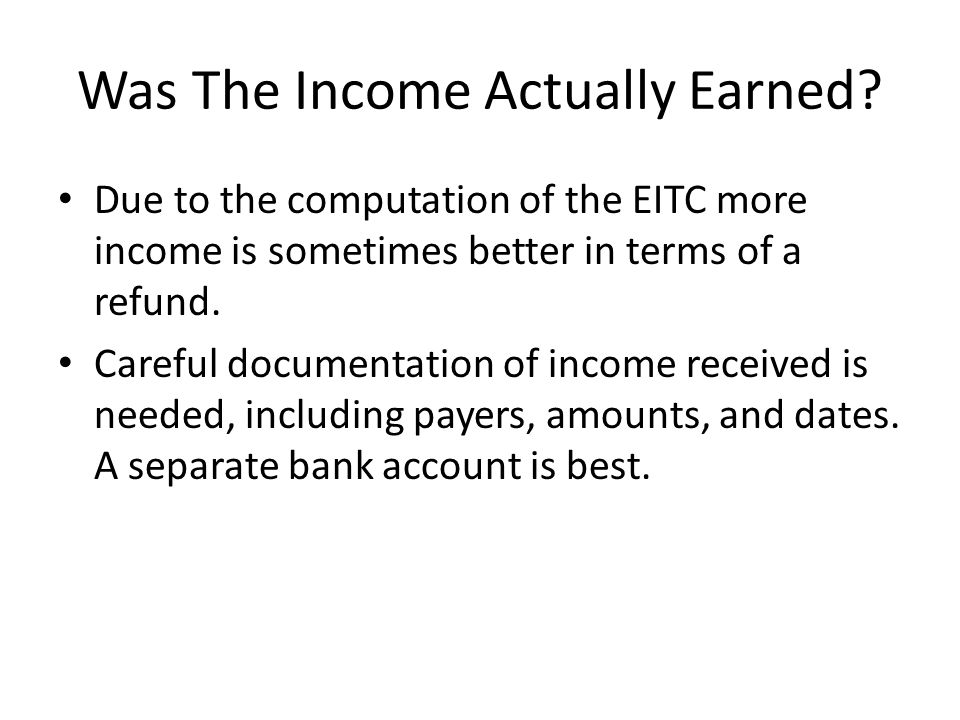 Was The Income Actually Earned?

• Due to the computation of the EITC more income is sometimes better in terms of a refund.

• Careful documentation of income received is needed, including payers, amounts, and dates. A separate bank account is best.